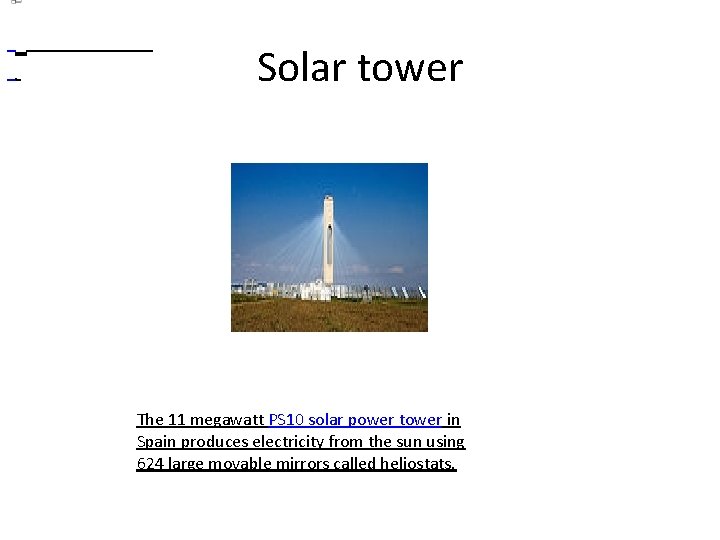 Solar tower

The 11 megawatt PS10 solar power tower in Spain produces electricity from the sun using 624 large movable mirrors called heliostats.